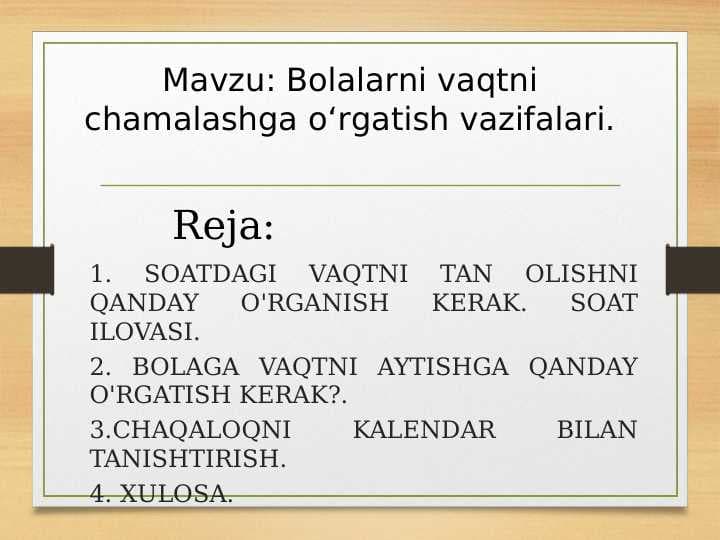 Mavzu: Bolalarni vaqtni chamalashga o‘rgatish vazifalari.

Reja:

1. SOATDAGI VAQTNI TAN OLISHNI QANDAY O'RGANISH KERAK. SOAT ILOVASI.

2. BOLAGA VAQTNI AYTISHGA QANDAY O'RGATISH KERAK?.

3.CHAQALOQNI KALENDAR BILAN TANISHTIRISH.

4. XULOSA.